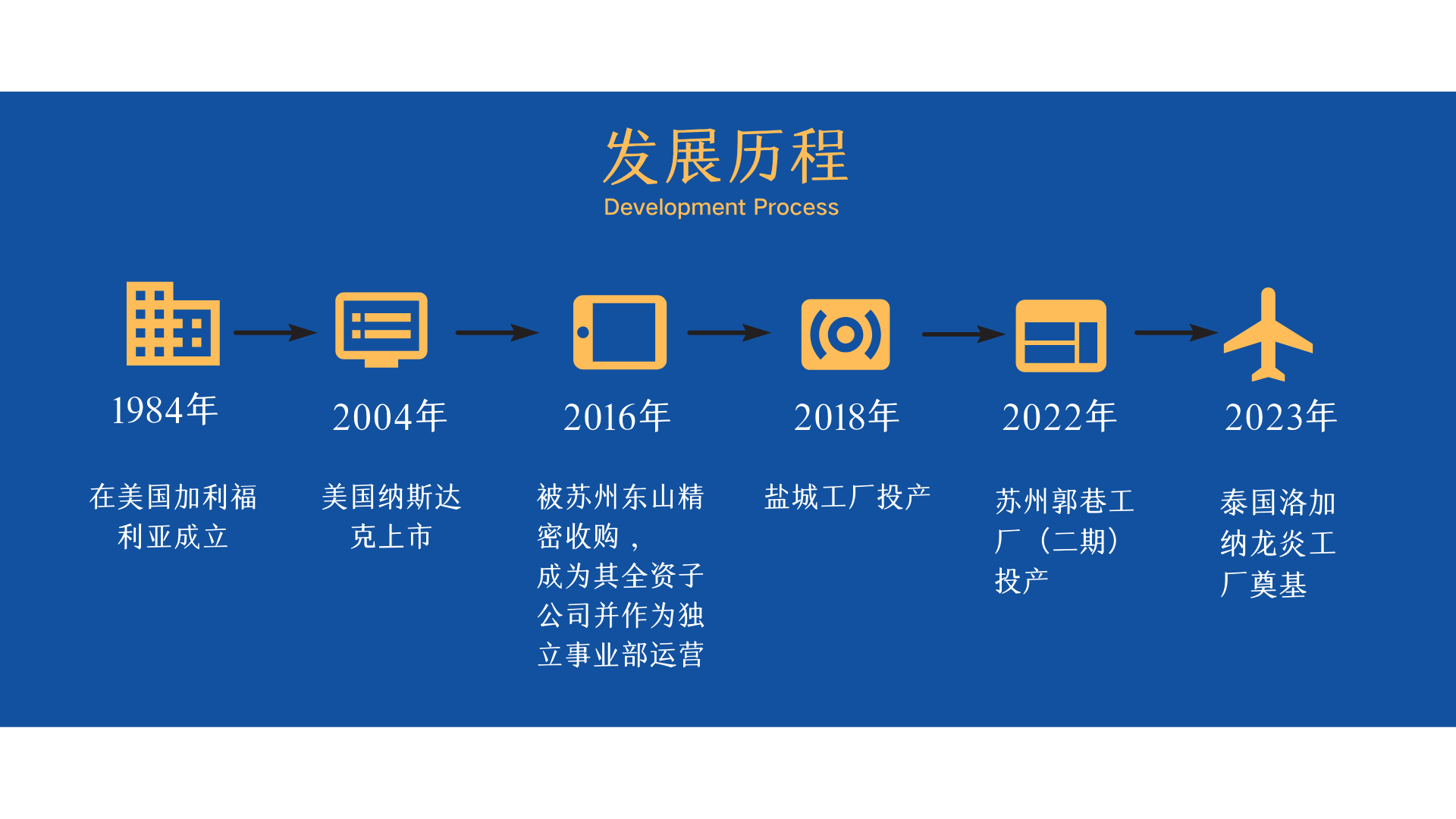 发展历程
Development Process

1984年

在美国加利福利亚成立

2004年

美国纳斯达克上市

2016年

被苏州东山精密收购，成为其全资子公司并作为独立事业部运营

2018年

盐城工厂投产

2022年

苏州郭巷工厂（二期）投产

2023年

泰国洛加纳龙炎工厂奠基